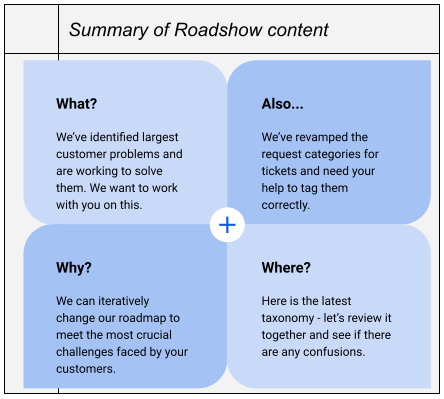 Summary of Roadshow content

What?

We've identified largest customer problems and are working to solve them. We want to work with you on this.

Also...

We've revamped the request categories for tickets and need your help to tag them correctly.

+

Why?

We can iteratively change our roadmap to meet the most crucial challenges faced by your customers.

Where?

Here is the latest taxonomy - let's review it together and see if there are any confusions.